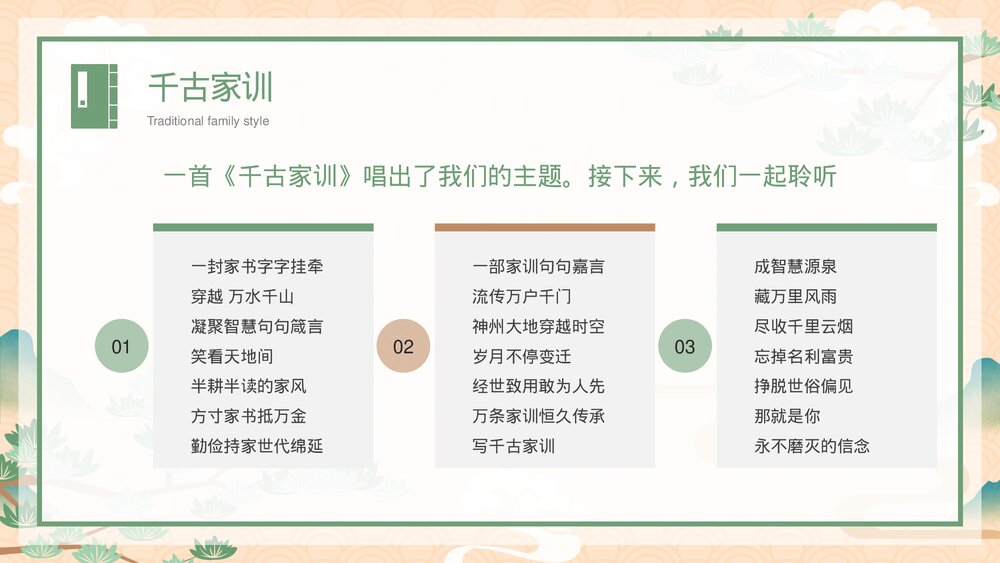 千古家训
Traditional family style

一首《千古家训》唱出了我们的主题。接下来，我们一起聆听

01
一封家书字字挂牵
穿越 万水千山
凝聚智慧句句箴言
笑看天地间
半耕半读的家风
方寸家书抵万金
勤俭持家世代绵延

02
一部家训句句嘉言
流传万户千门
神州大地穿越时空
岁月不停变迁
经世致用敢为人先
万条家训恒久传承
写千古家训

03
成智慧源泉
藏万里风雨
尽收千里云烟
忘掉名利富贵
挣脱世俗偏见
那就是你
永不磨灭的信念